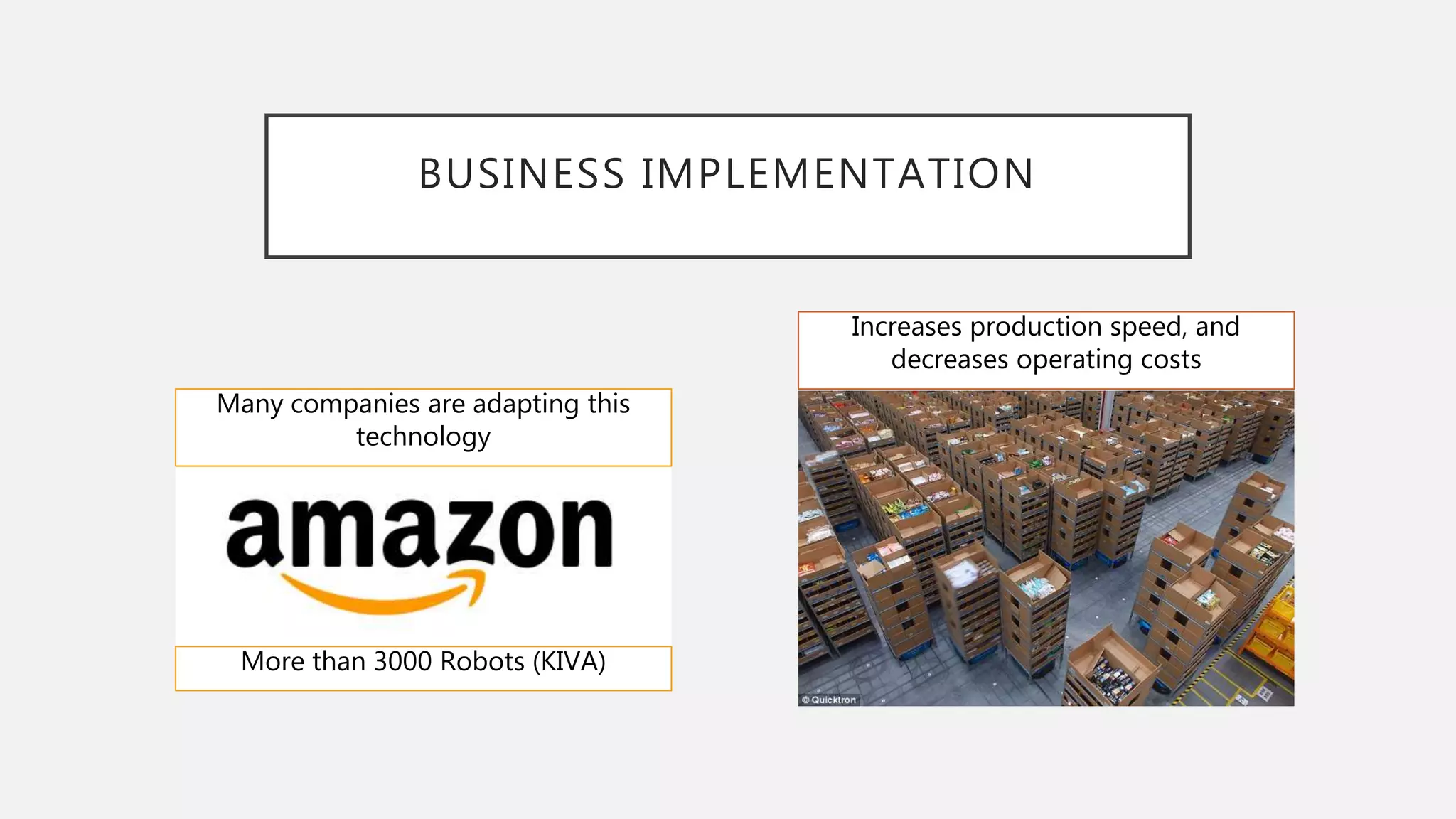 BUSINESS IMPLEMENTATION

Many companies are adapting this technology

amazon

More than 3000 Robots (KIVA)

Increases production speed, and decreases operating costs

© Quicktron